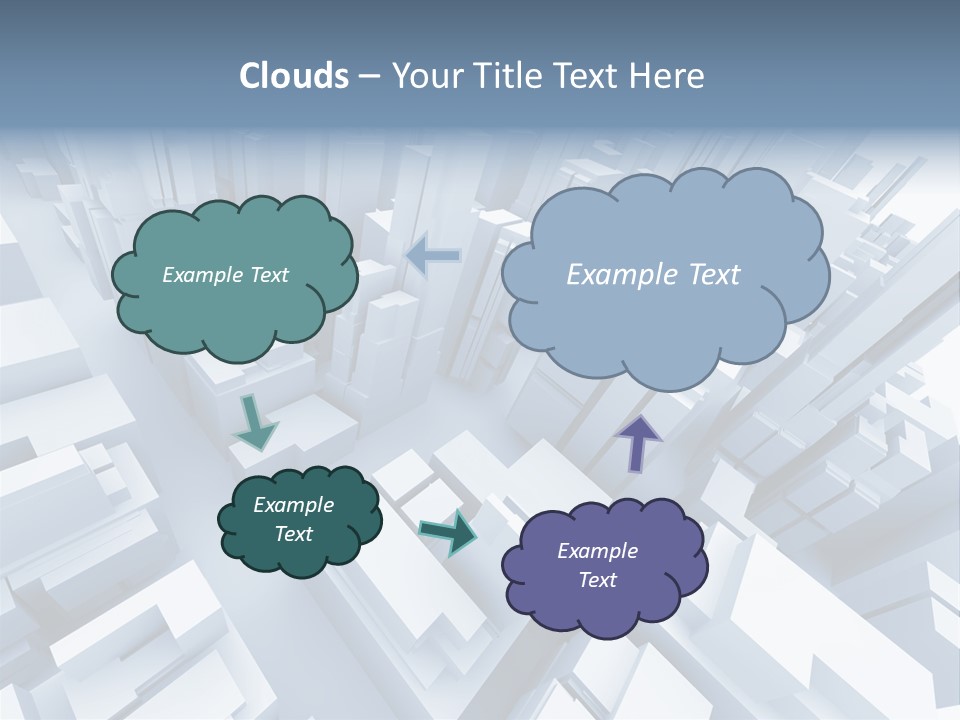 Clouds – Your Title Text Here

Example Text

Example Text

Example Text

Example Text